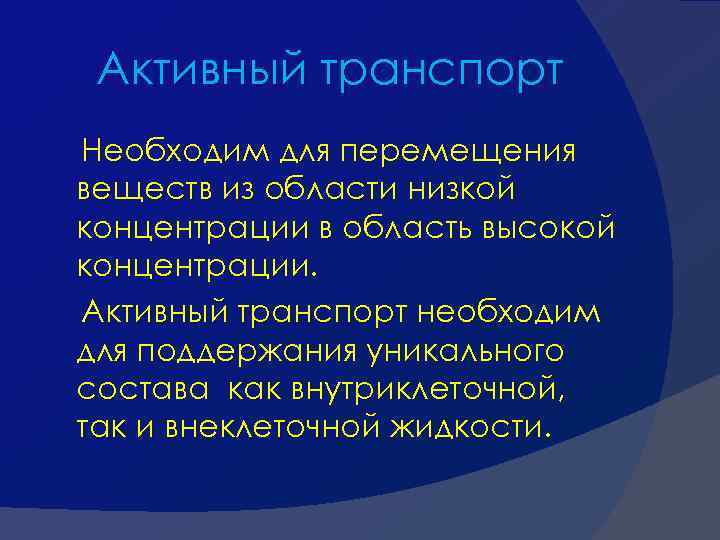 Активный транспорт

Необходим для перемещения веществ из области низкой концентрации в область высокой концентрации.

Активный транспорт необходим для поддержания уникального состава как внутриклеточной, так и внеклеточной жидкости.